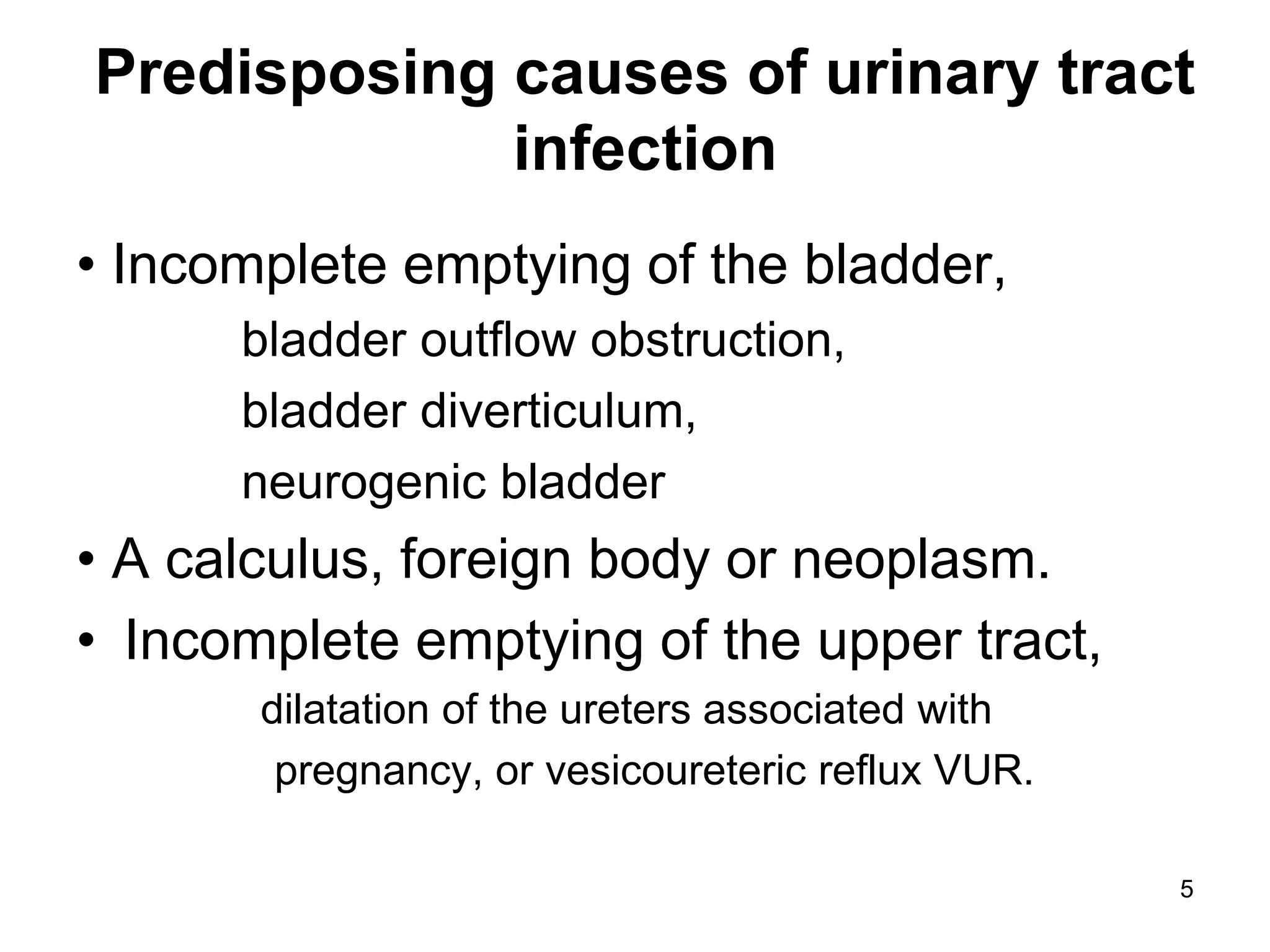 Predisposing causes of urinary tract infection

• Incomplete emptying of the bladder,

bladder outflow obstruction,

bladder diverticulum,

neurogenic bladder

• A calculus, foreign body or neoplasm.

• Incomplete emptying of the upper tract,

dilatation of the ureters associated with pregnancy, or vesicoureteric reflux VUR.

5